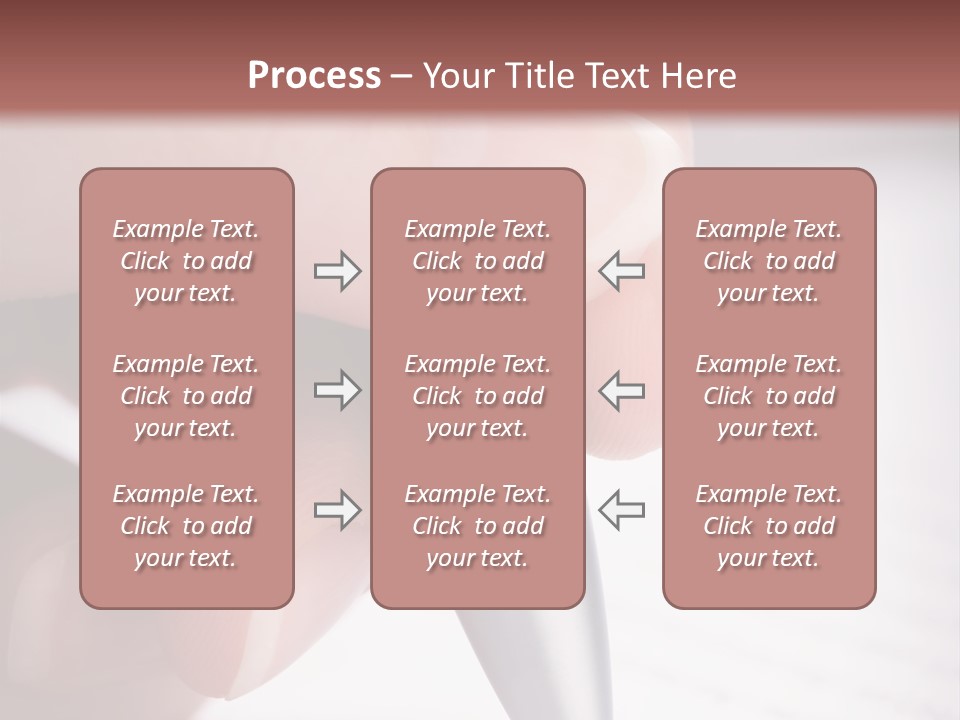 Process – Your Title Text Here

Example Text. Click to add your text.

Example Text. Click to add your text.

Example Text. Click to add your text.

Example Text. Click to add your text.

Example Text. Click to add your text.

Example Text. Click to add your text.

Example Text. Click to add your text.

Example Text. Click to add your text.

Example Text. Click to add your text.